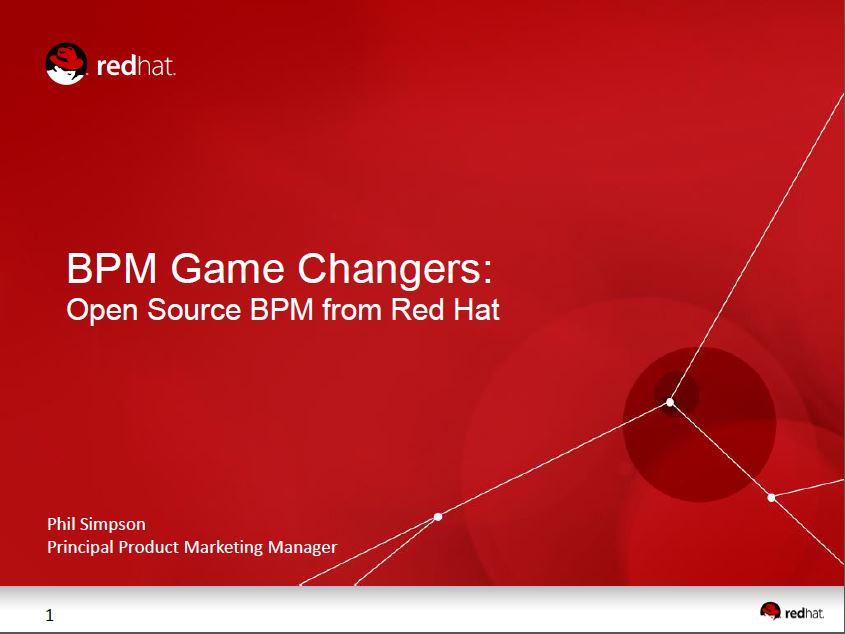 redhat.

BPM Game Changers:
Open Source BPM from Red Hat

Phil Simpson
Principal Product Marketing Manager

1

redhat.